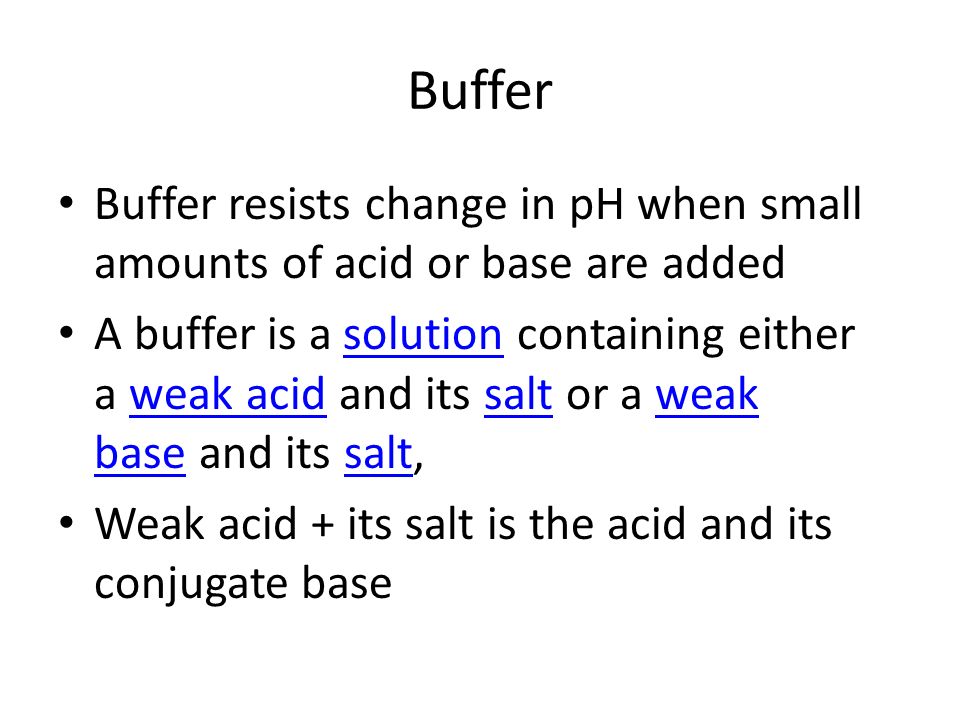 Buffer

• Buffer resists change in pH when small amounts of acid or base are added
• A buffer is a solution containing either a weak acid and its salt or a weak base and its salt,
• Weak acid + its salt is the acid and its conjugate base